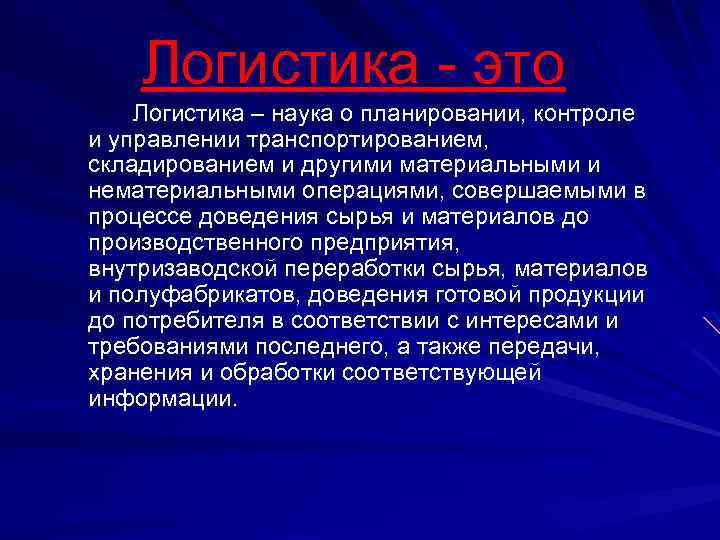 Логистика - это

Логистика – наука о планировании, контроле и управлении транспортированием, складированием и другими материальными и нематериальными операциями, совершаемыми в процессе доведения сырья и материалов до производственного предприятия, внутризаводской переработки сырья, материалов и полуфабрикатов, доведения готовой продукции до потребителя в соответствии с интересами и требованиями последнего, а также передачи, хранения и обработки соответствующей информации.